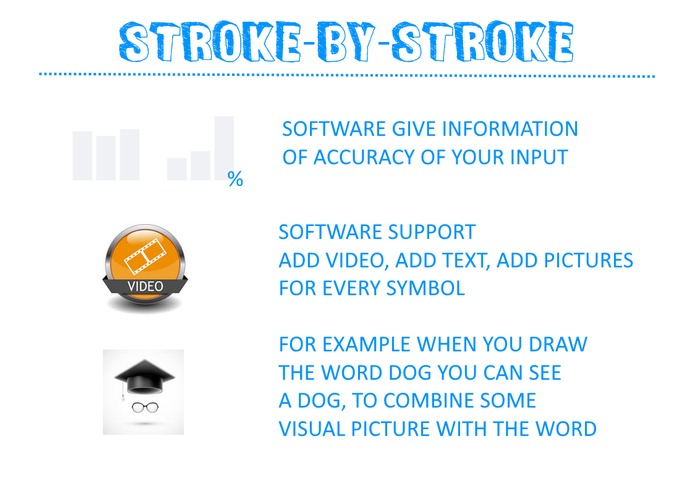 STROKE-BY-STROKE

%

SOFTWARE GIVE INFORMATION OF ACCURACY OF YOUR INPUT

VIDEO

SOFTWARE SUPPORT
ADD VIDEO, ADD TEXT, ADD PICTURES
FOR EVERY SYMBOL

FOR EXAMPLE WHEN YOU DRAW THE WORD DOG YOU CAN SEE A DOG, TO COMBINE SOME VISUAL PICTURE WITH THE WORD